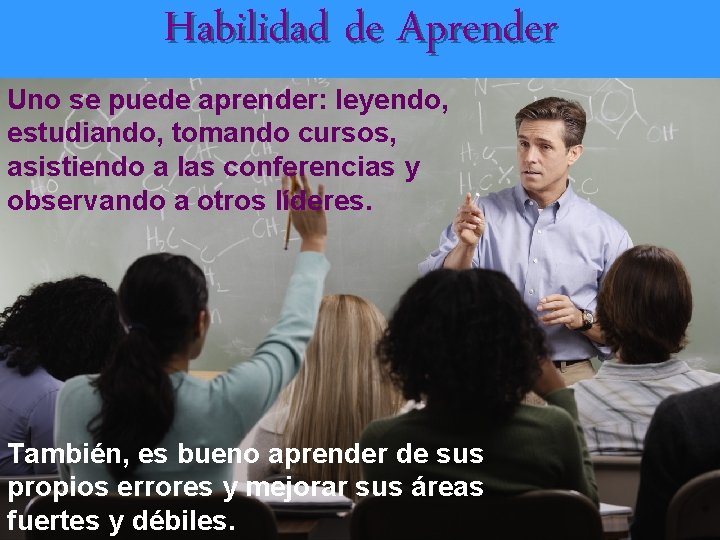 Habilidad de Aprender

Uno se puede aprender: leyendo, estudiando, tomando cursos, asistiendo a las conferencias y observando a otros líderes.

También, es bueno aprender de sus propios errores y mejorar sus áreas fuertes y débiles.